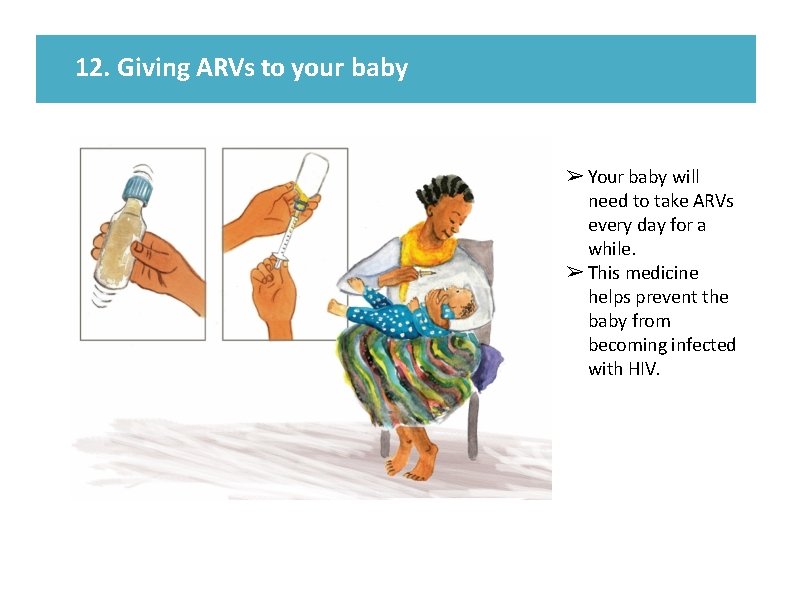 12. Giving ARVs to your baby

➢ Your baby will need to take ARVs every day for a while.
➢ This medicine helps prevent the baby from becoming infected with HIV.